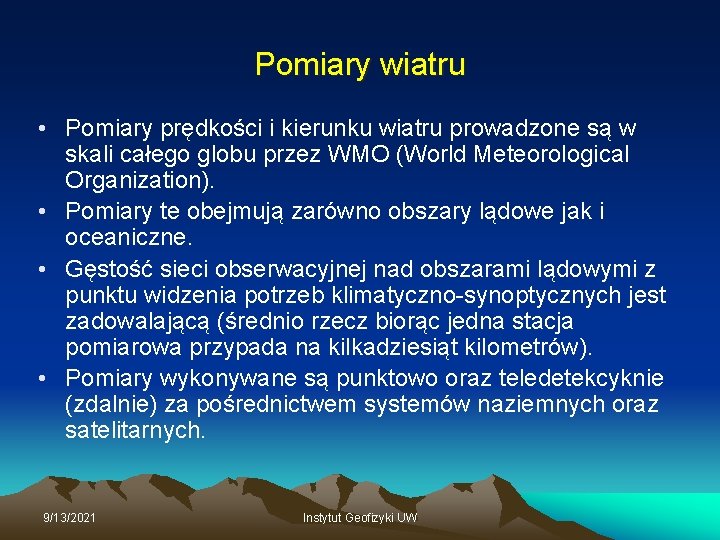 Pomiary wiatru

• Pomiary prędkości i kierunku wiatru prowadzone są w skali całego globu przez WMO (World Meteorological Organization).
• Pomiary te obejmują zarówno obszary lądowe jak i oceaniczne.
• Gęstość sieci obserwacyjnej nad obszarami lądowymi z punktu widzenia potrzeb klimatyczno-synoptycznych jest zadowalającą (średnio rzecz biorąc jedna stacja pomiarowa przypada na kilkadziesiąt kilometrów).
• Pomiary wykonywane są punktowo oraz teledetekcyknie (zdalnie) za pośrednictwem systemów naziemnych oraz satelitarnych.

9/13/2021

Instytut Geofizyki UW